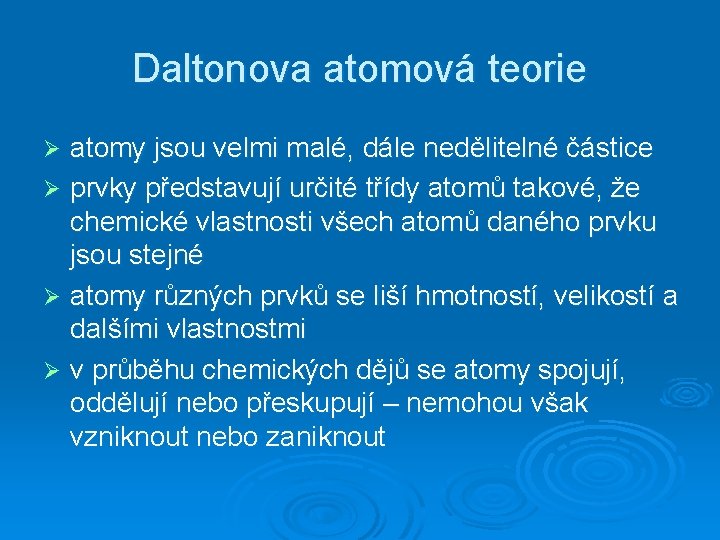 Daltonova atomová teorie

➢ atomy jsou velmi malé, dále nedělitelné částice

➢ prvky představují určité třídy atomů takové, že chemické vlastnosti všech atomů daného prvku jsou stejné

➢ atomy různých prvků se liší hmotností, velikostí a dalšími vlastnostmi

➢ v průběhu chemických dějů se atomy spojují, oddělují nebo přeskupují – nemohou však vzniknout nebo zaniknout